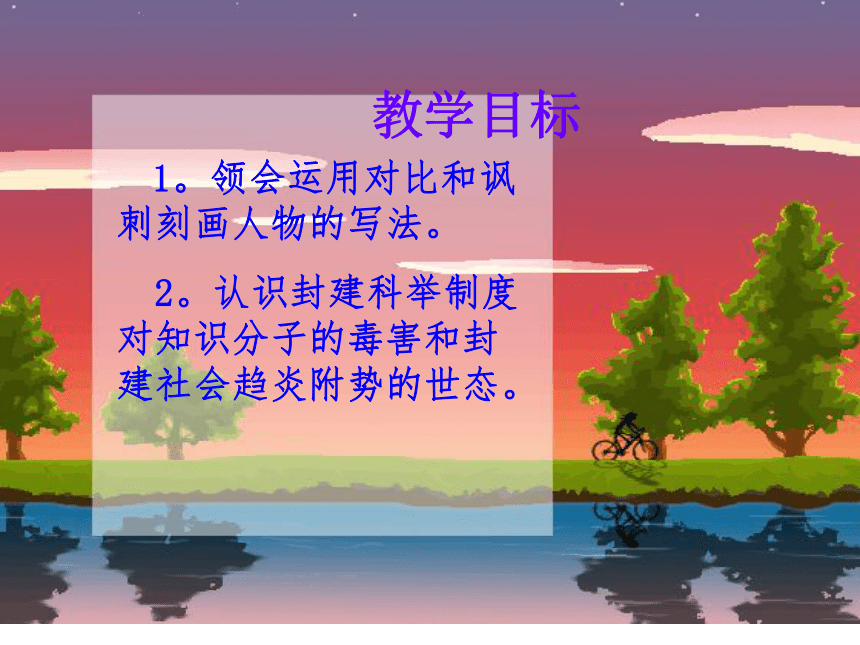 教学目标

1。领会运用对比和讽刺刻画人物的写法。

2。认识封建科举制度对知识分子的毒害和封建社会趋炎附势的世态。